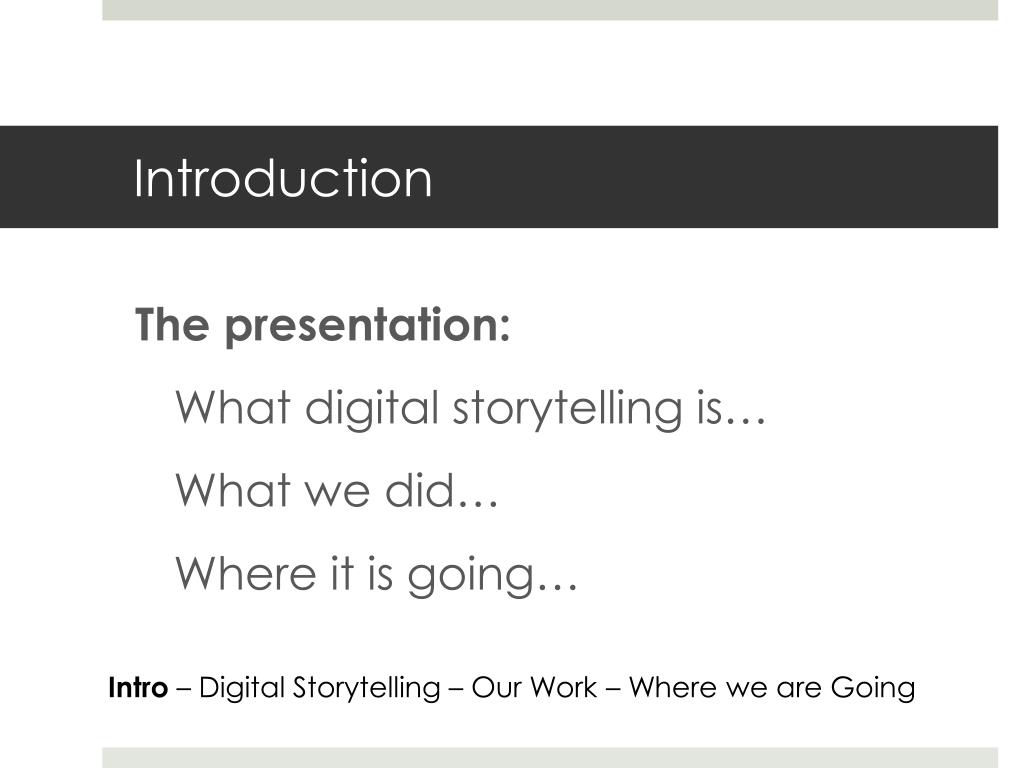 Introduction

The presentation:

What digital storytelling is…

What we did…

Where it is going…

Intro – Digital Storytelling – Our Work – Where we are Going